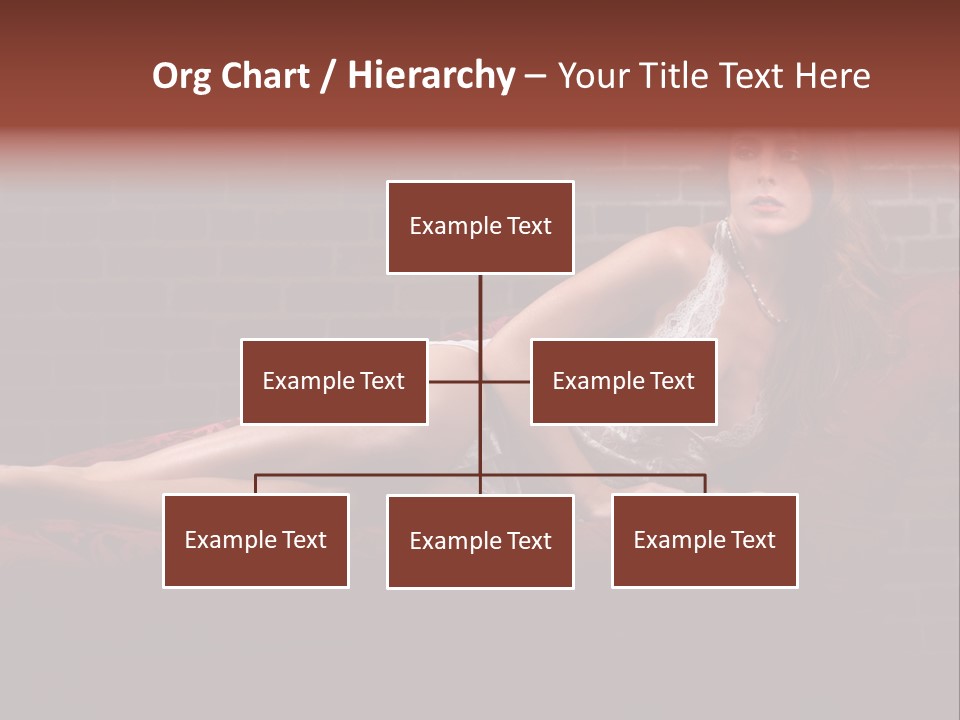 Org Chart / Hierarchy – Your Title Text Here

Example Text

Example Text

Example Text

Example Text

Example Text

Example Text